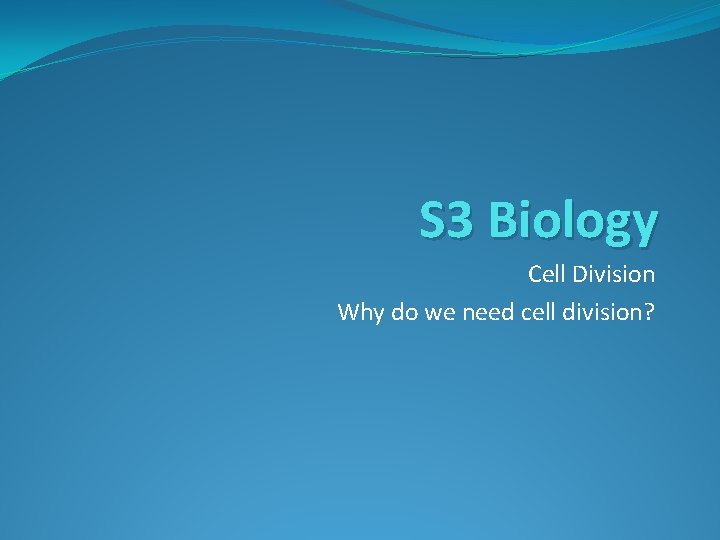 S3 Biology

Cell Division

Why do we need cell division?